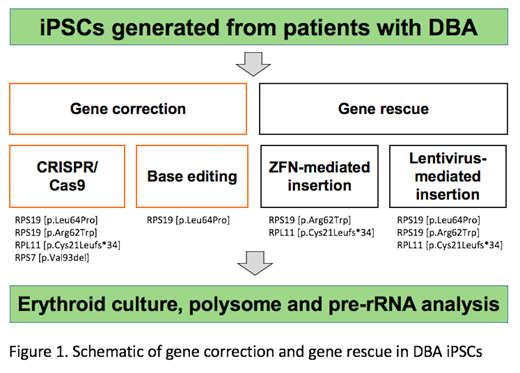 iPSCs generated from patients with DBA

Gene correction

Gene rescue

CRISPR/ Cas9

Base editing

ZFN-mediated insertion

Lentivirus-mediated insertion

RPS19 [p.Leu64Pro]
RPS19 [p.Arg62Trp]
RPL11 [p.Cys21Leufs*34]
RPS7 [p.Val93del]

RPS19 [p.Leu64Pro]

RPS19 [p.Arg62Trp]
RPL11 [p.Cys21Leufs*34]

RPS19 [p.Leu64Pro]
RPS19 [p.Arg62Trp]
RPL11 [p.Cys21Leufs*34]

Erythroid culture, polysome and pre-rRNA analysis

Figure 1. Schematic of gene correction and gene rescue in DBA iPSCs